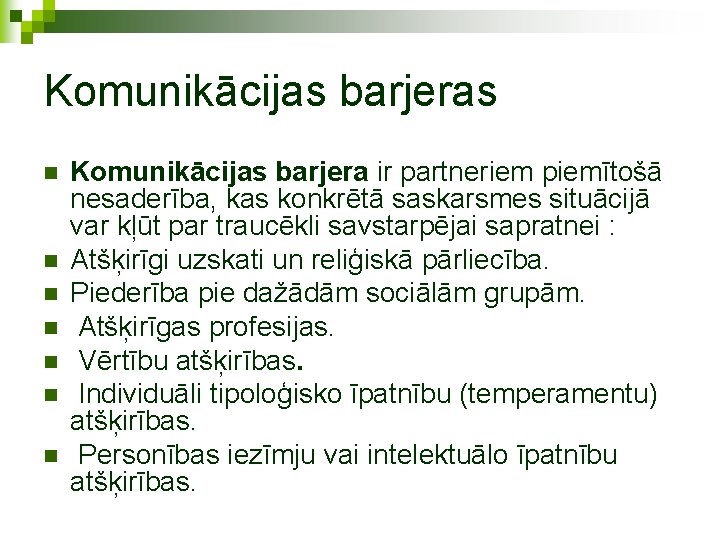 Komunikācijas barjeras

• Komunikācijas barjera ir partneriem piemītošā nesaderība, kas konkrētā saskarsmes situācijā var kļūt par traucēkli savstarpējai sapratnei :
• Atšķirīgi uzskati un reliģiskā pārliecība.
• Piederība pie dažādām sociālām grupām.
• Atšķirīgas profesijas.
• Vērtību atšķirības.
• Individuāli tipoloģisko īpatnību (temperamentu) atšķirības.
• Personības iezīmju vai intelektuālo īpatnību atšķirības.